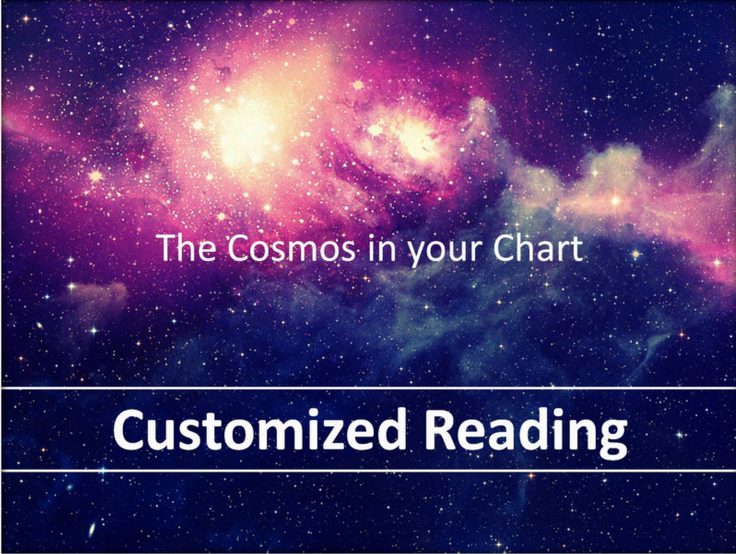 The Cosmos in your Chart

Customized Reading